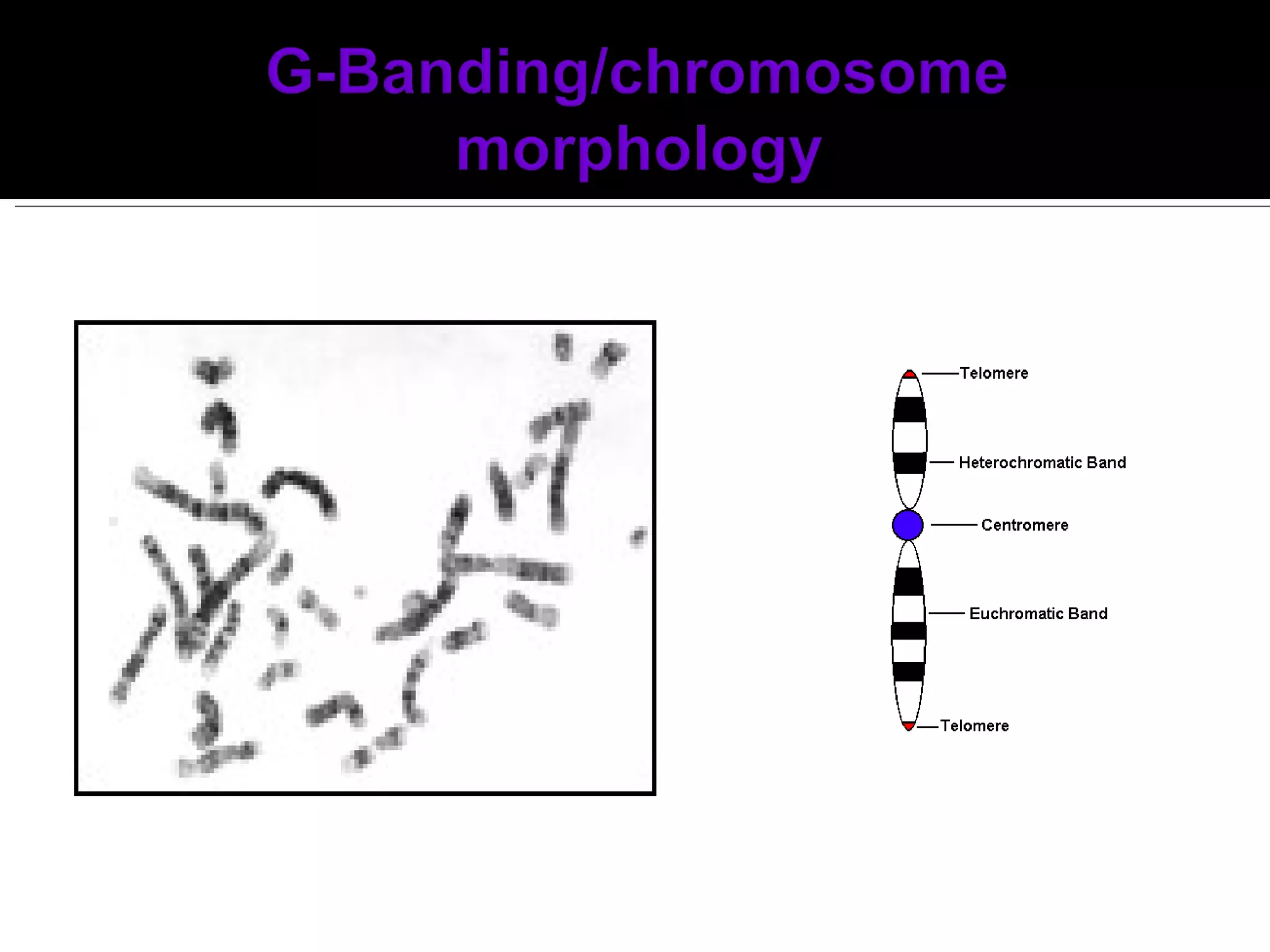 G-Banding/chromosome morphology

Telomere

Heterochromatic Band

Centromere

Euchromatic Band

Telomere